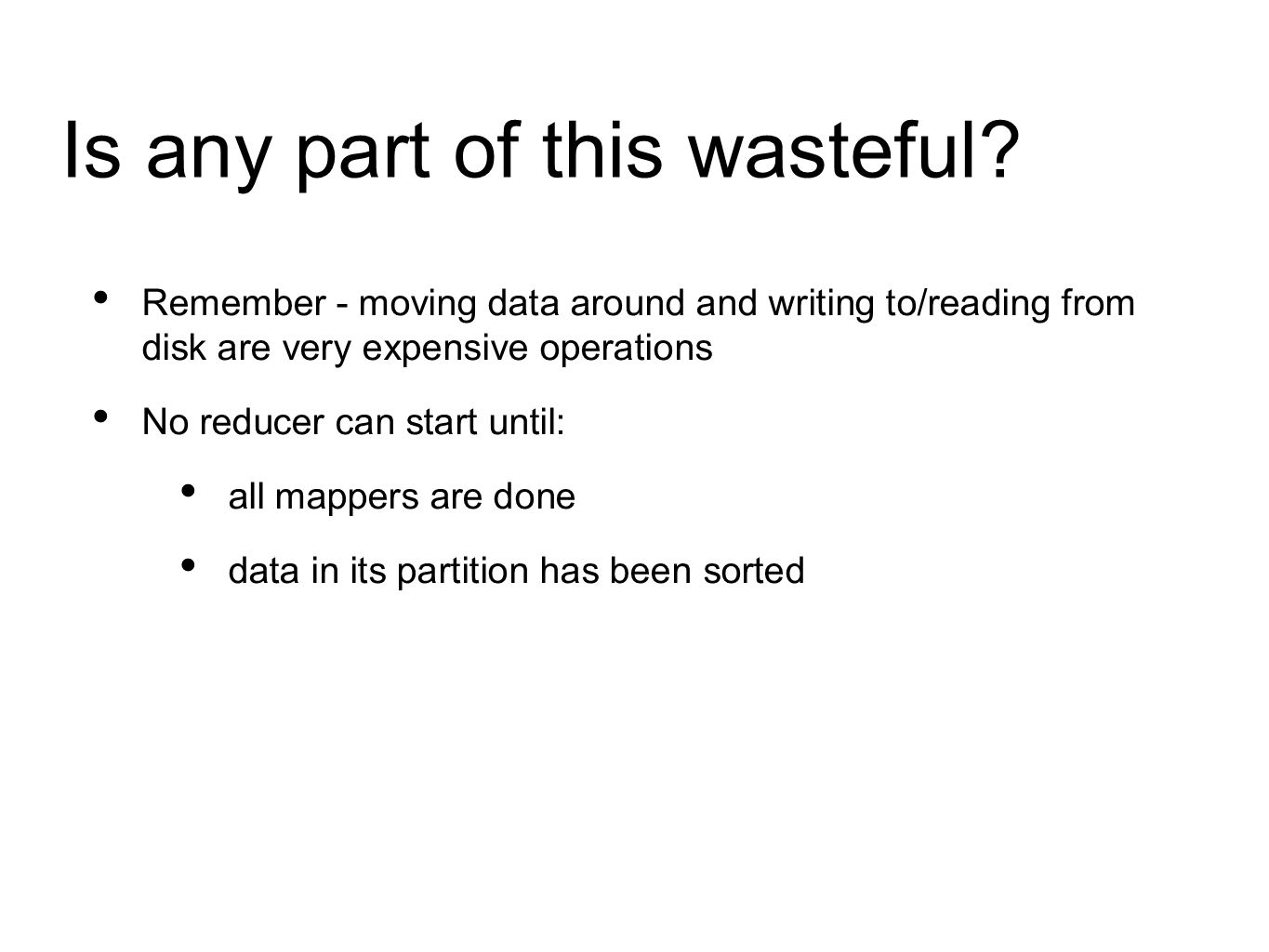 Is any part of this wasteful?

• Remember - moving data around and writing to/reading from disk are very expensive operations

• No reducer can start until:

  • all mappers are done

  • data in its partition has been sorted